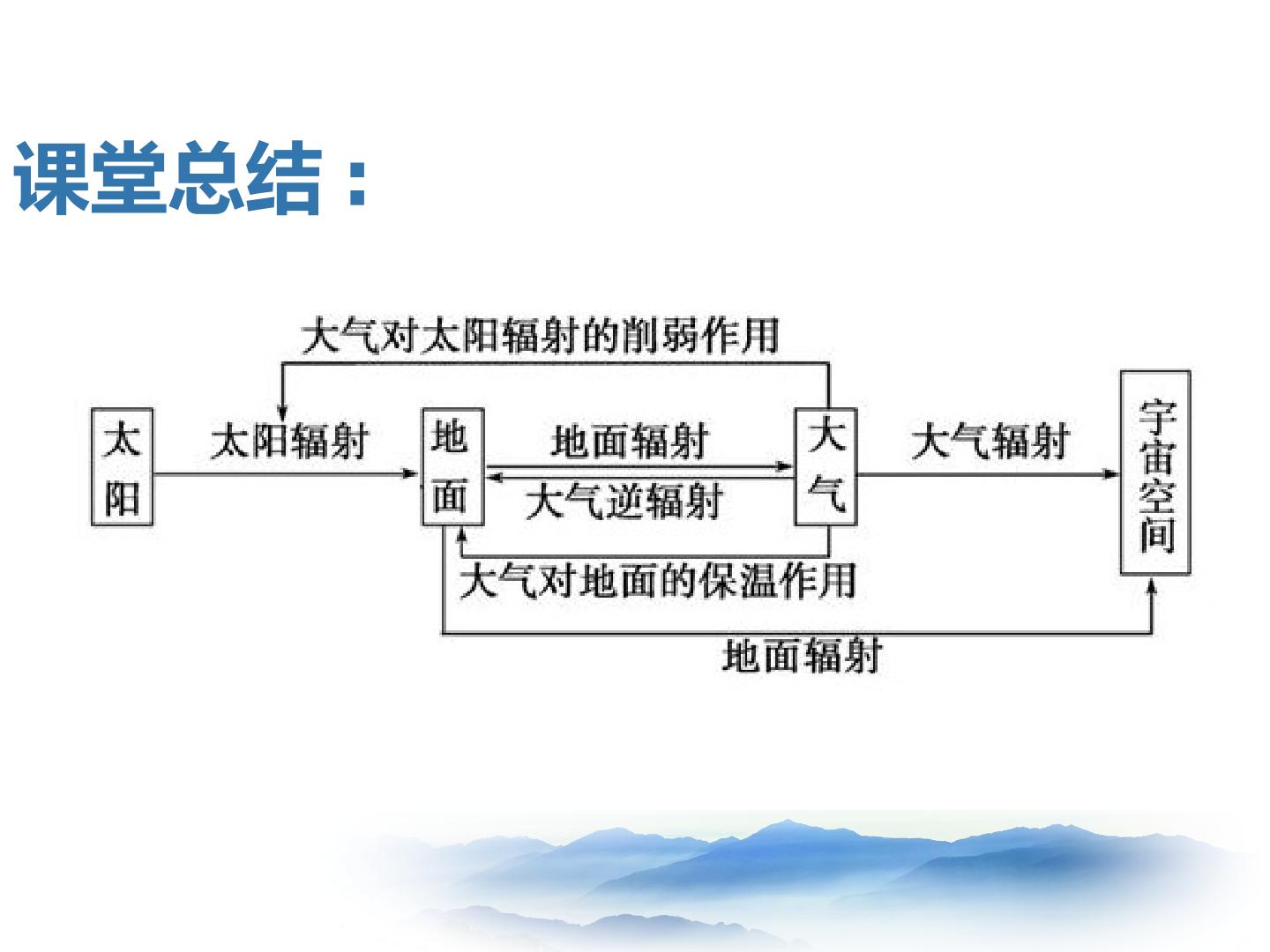 课堂总结：

大气对太阳辐射的削弱作用

太阳

太阳辐射

地面

地面辐射

大气逆辐射

大气

大气辐射

宇宙空间

大气对地面的保温作用

地面辐射